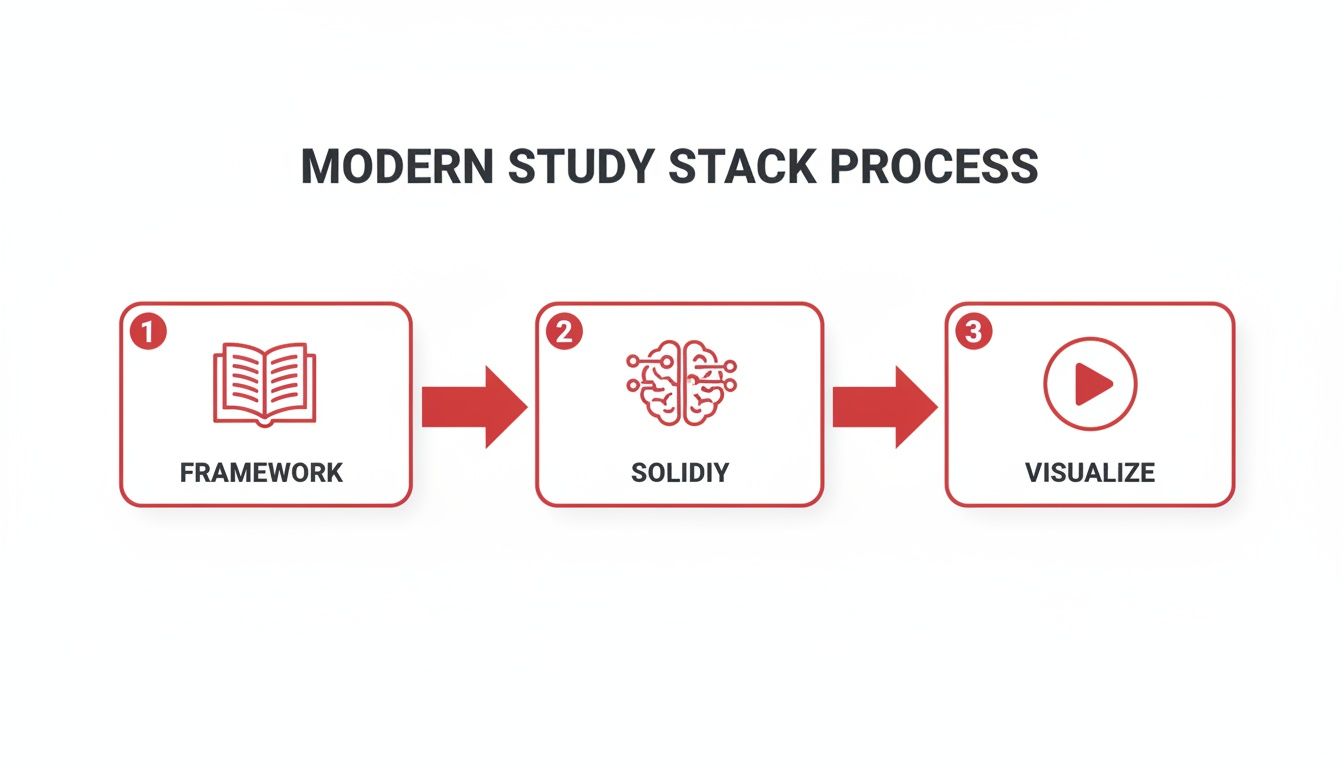 MODERN STUDY STACK PROCESS

1
FRAMEWORK

2
SOLIDIY

3
VISUALIZE